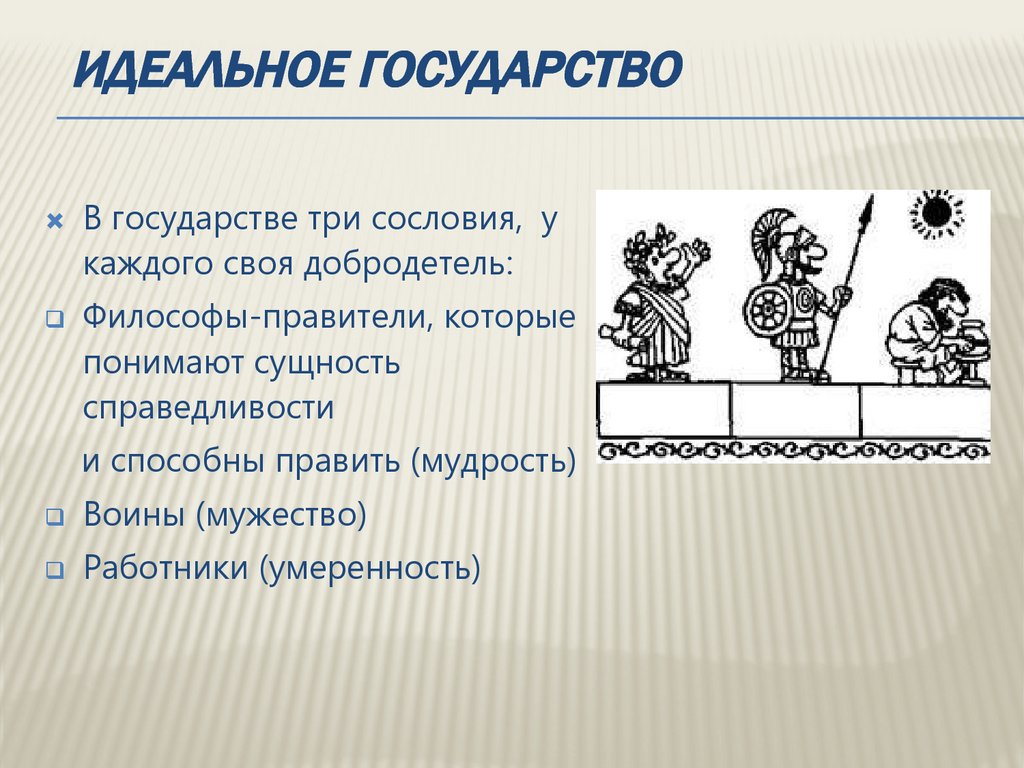 ИДЕАЛЬНОЕ ГОСУДАРСТВО

В государстве три сословия, у каждого своя добродетель:

Философы-правители, которые понимают сущность справедливости

и способны править (мудрость)

Воины (мужество)

Работники (умеренность)